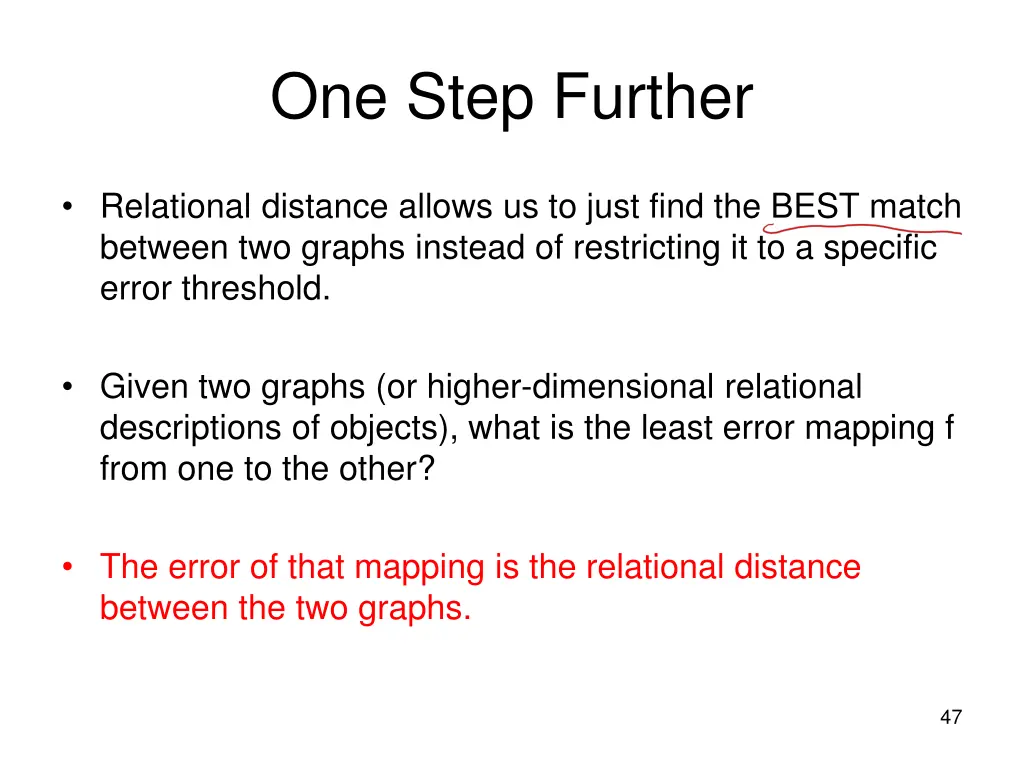 One Step Further

• Relational distance allows us to just find the BEST match between two graphs instead of restricting it to a specific error threshold.

• Given two graphs (or higher-dimensional relational descriptions of objects), what is the least error mapping f from one to the other?

• The error of that mapping is the relational distance between the two graphs.

47